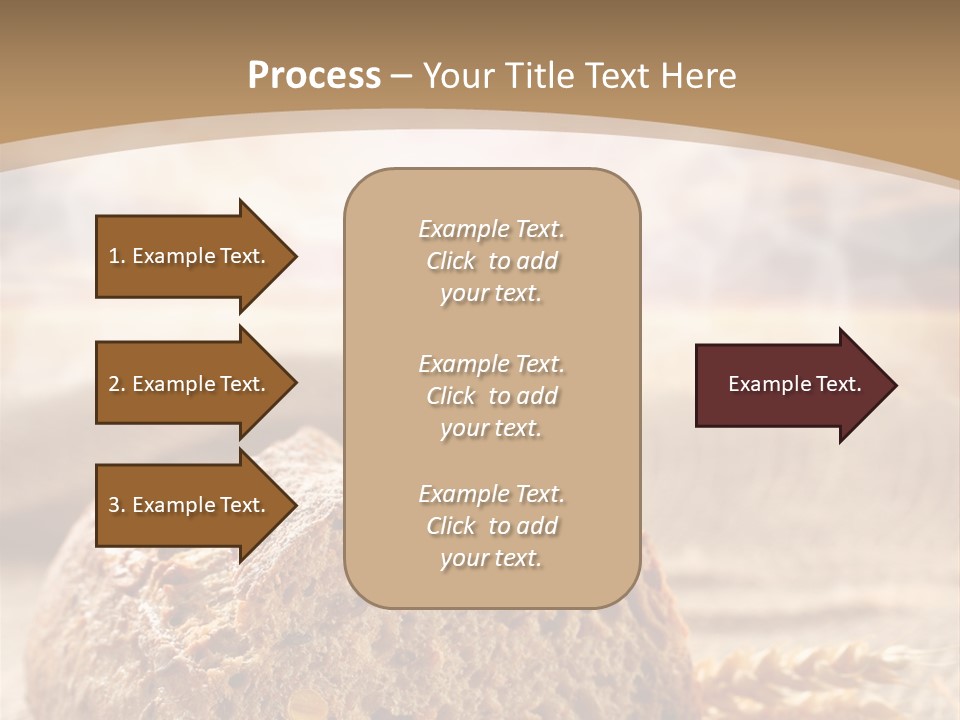 Process – Your Title Text Here

1. Example Text.

2. Example Text.

3. Example Text.

Example Text. Click to add your text.

Example Text. Click to add your text.

Example Text. Click to add your text.

Example Text.